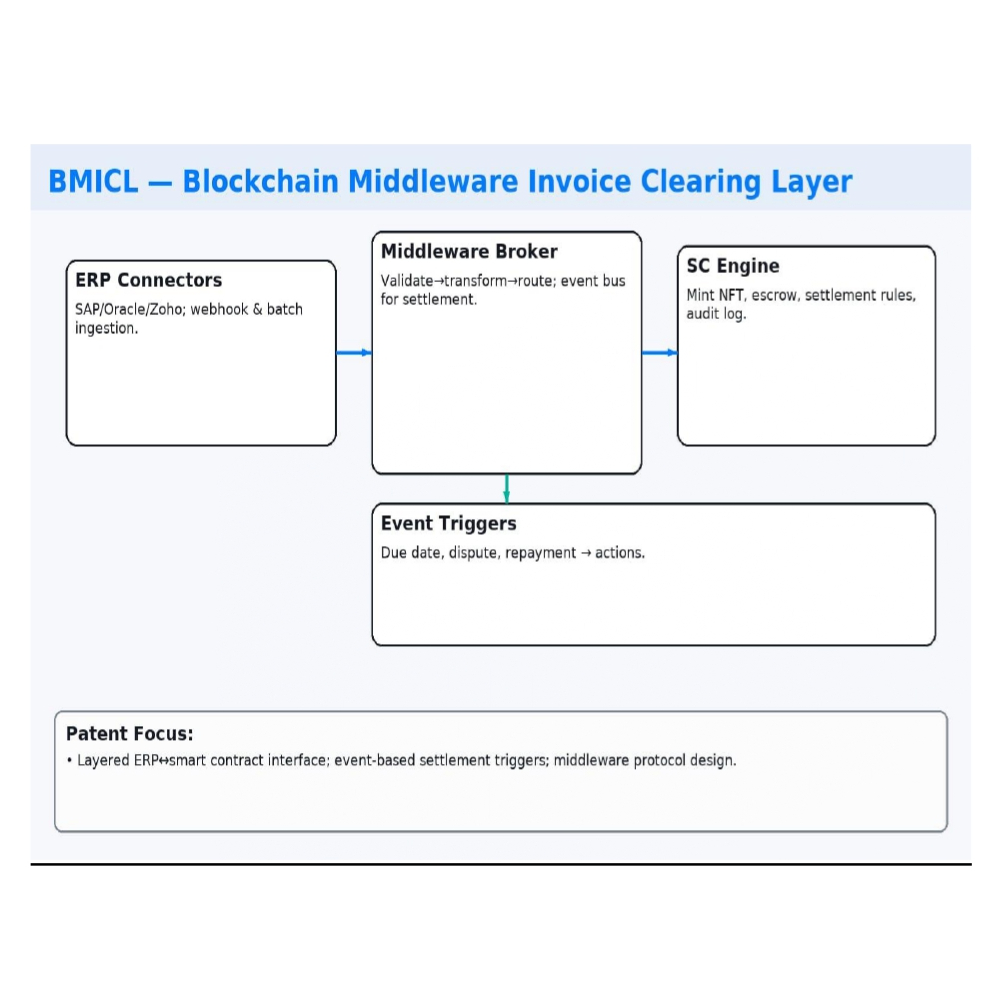 BMICL — Blockchain Middleware Invoice Clearing Layer

ERP Connectors

SAP/Oracle/Zoho; webhook & batch ingestion.

Middleware Broker

Validate→transform→route; event bus for settlement.

SC Engine

Mint NFT, escrow, settlement rules, audit log.

Event Triggers

Due date, dispute, repayment → actions.

Patent Focus:

• Layered ERP↔smart contract interface; event-based settlement triggers; middleware protocol design.